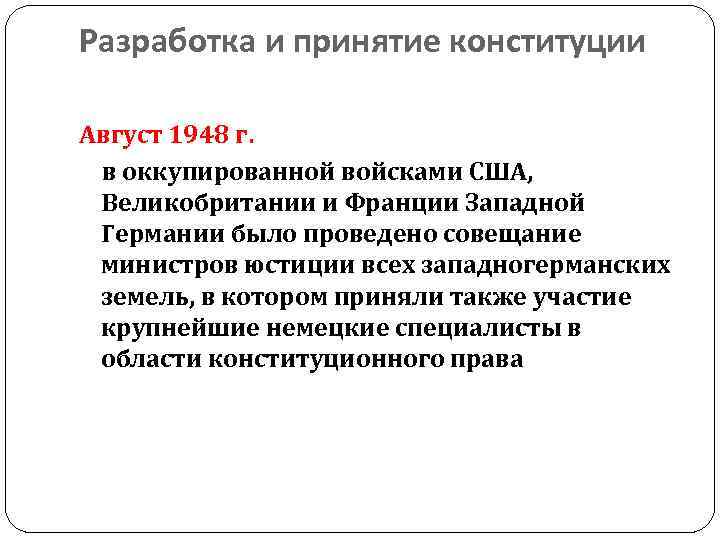 Разработка и принятие конституции

Август 1948 г.

в оккупированной войсками США, Великобритании и Франции Западной Германии было проведено совещание министров юстиции всех западногерманских земель, в котором приняли также участие крупнейшие немецкие специалисты в области конституционного права